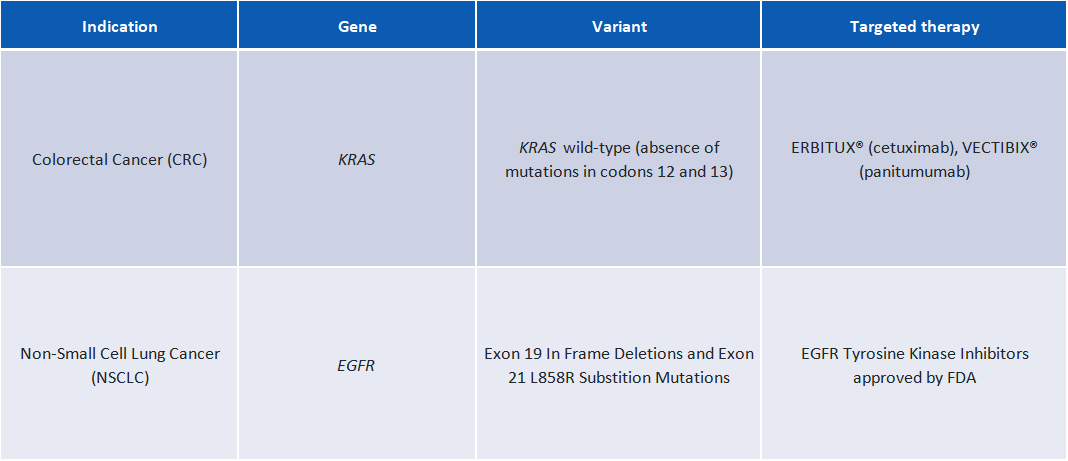 | Indication | Gene | Variant | Targeted therapy |
|---|---|---|---|
| Colorectal Cancer (CRC) | KRAS | KRAS wild-type (absence of mutations in codons 12 and 13) | ERBITUX® (cetuximab), VECTIBIX® (panitumumab) |
| Non-Small Cell Lung Cancer (NSCLC) | EGFR | Exon 19 In Frame Deletions and Exon 21 L858R Substition Mutations | EGFR Tyrosine Kinase Inhibitors approved by FDA |